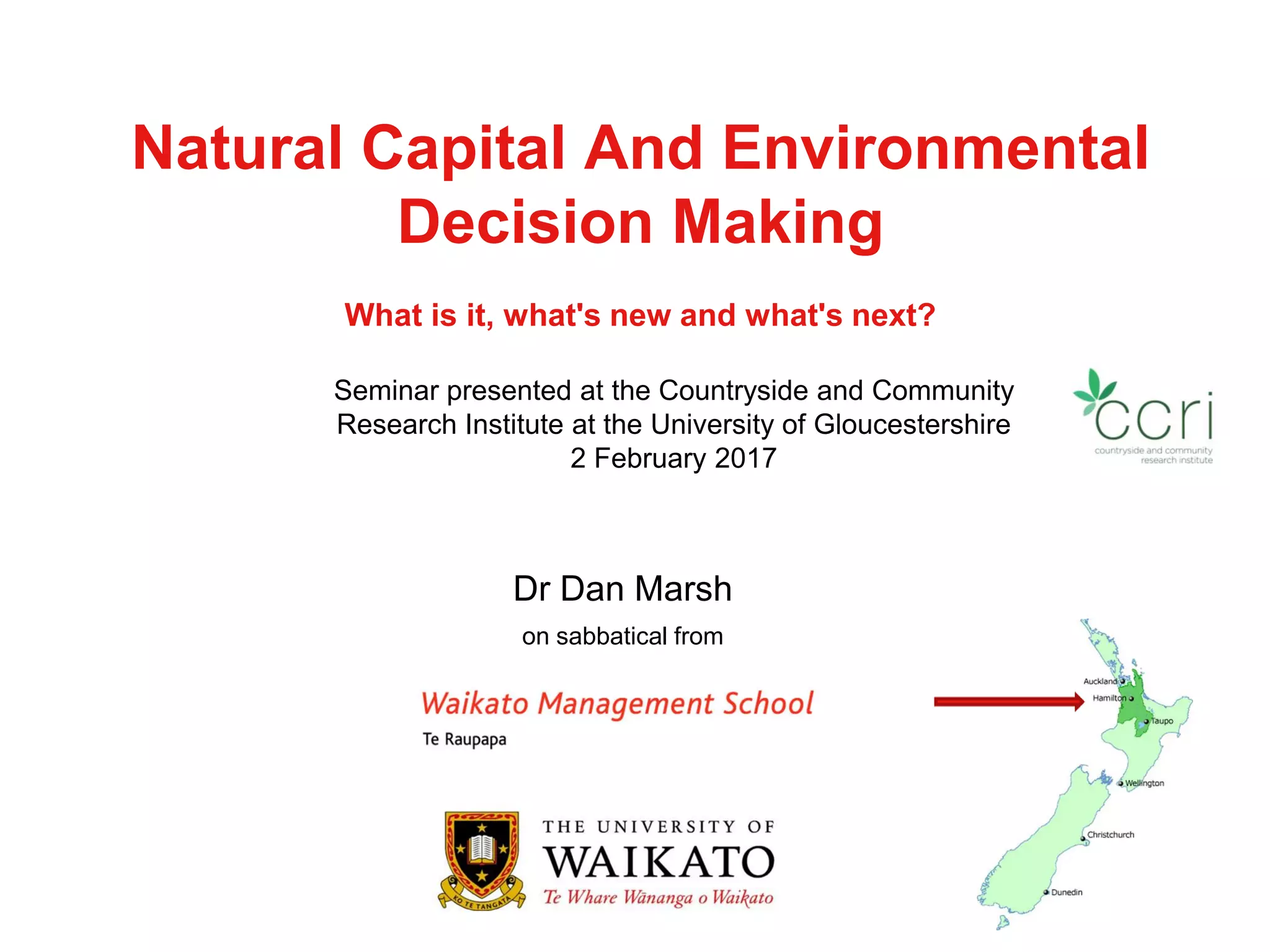 Natural Capital And Environmental Decision Making

What is it, what's new and what's next?

Seminar presented at the Countryside and Community Research Institute at the University of Gloucestershire
2 February 2017

ccri
countryside and community research institute

Dr Dan Marsh

on sabbatical from

Waikato Management School
Te Raupapa

KO TE TANGATA

THE UNIVERSITY OF
WAIKATO
Te Whare Wānanga o Waikato

Auckland
Hamilton
Taupo
Wellington
Christchurch
Dunedin